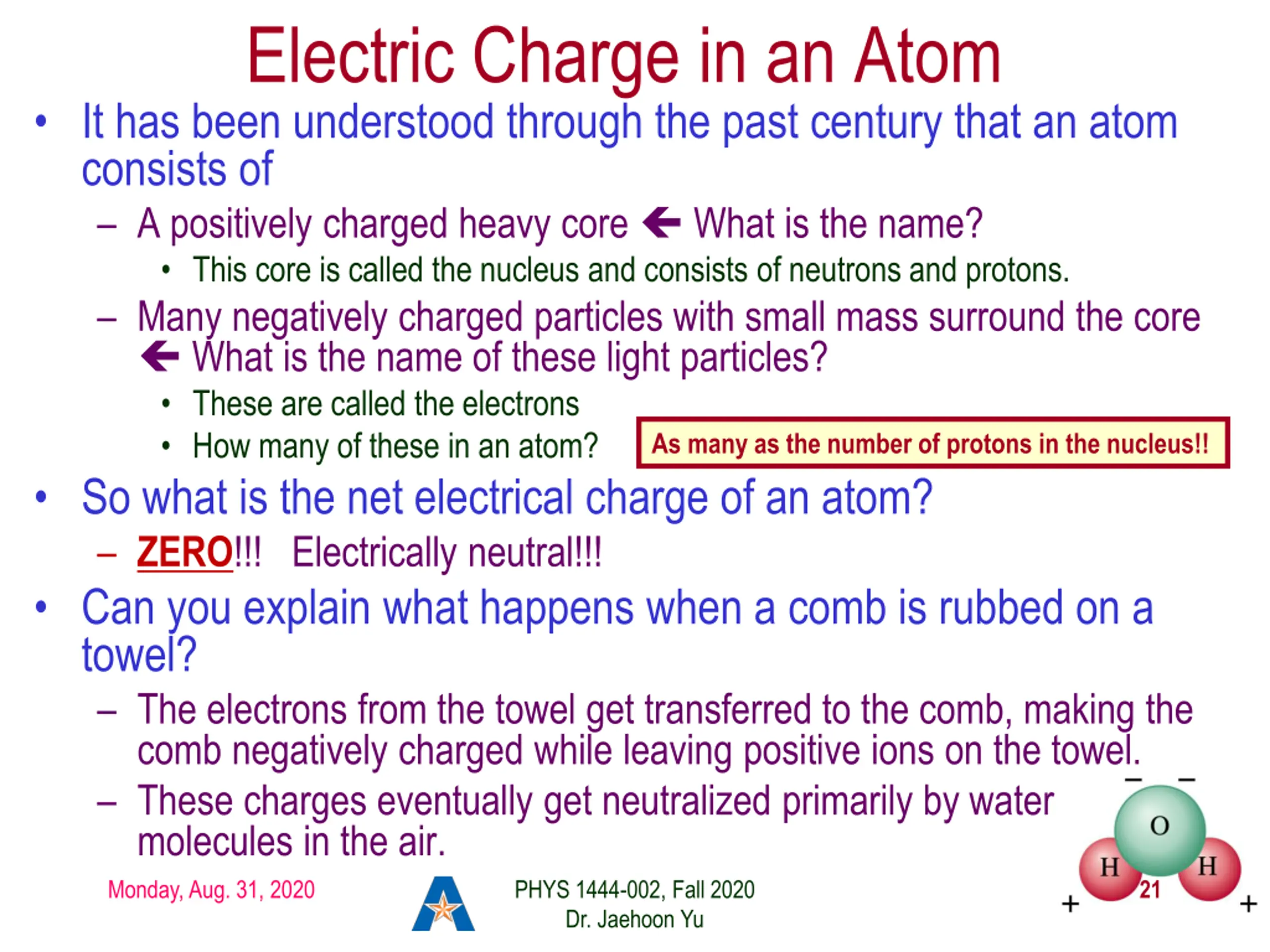 Electric Charge in an Atom

• It has been understood through the past century that an atom consists of

– A positively charged heavy core ← What is the name?

• This core is called the nucleus and consists of neutrons and protons.

– Many negatively charged particles with small mass surround the core ← What is the name of these light particles?

• These are called the electrons

• How many of these in an atom?

As many as the number of protons in the nucleus!!

• So what is the net electrical charge of an atom?

– ZERO!!! Electrically neutral!!!

• Can you explain what happens when a comb is rubbed on a towel?

– The electrons from the towel get transferred to the comb, making the comb negatively charged while leaving positive ions on the towel.

– These charges eventually get neutralized primarily by water molecules in the air.

– –
O
H H
+ +

Monday, Aug. 31, 2020

PHYS 1444-002, Fall 2020
Dr. Jaehoon Yu

21